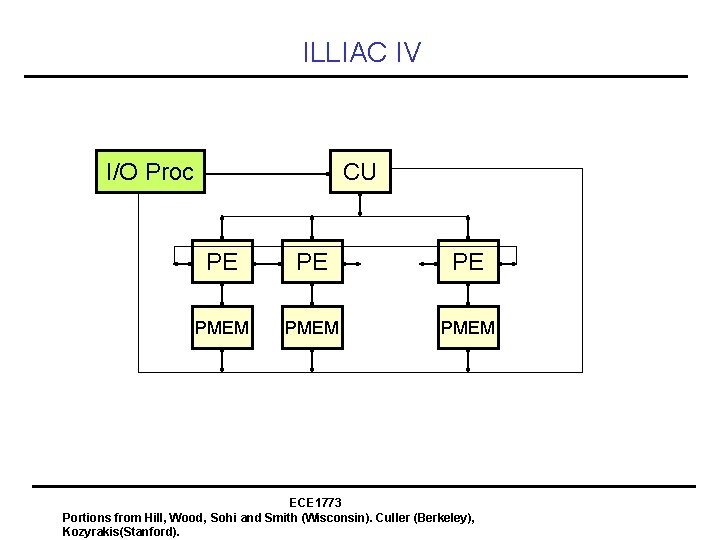 ILLIAC IV

I/O Proc

CU

PE

PE

PE

PMEM

PMEM

PMEM

ECE1773

Portions from Hill, Wood, Sohi and Smith (Wisconsin). Culler (Berkeley), Kozyrakis(Stanford).